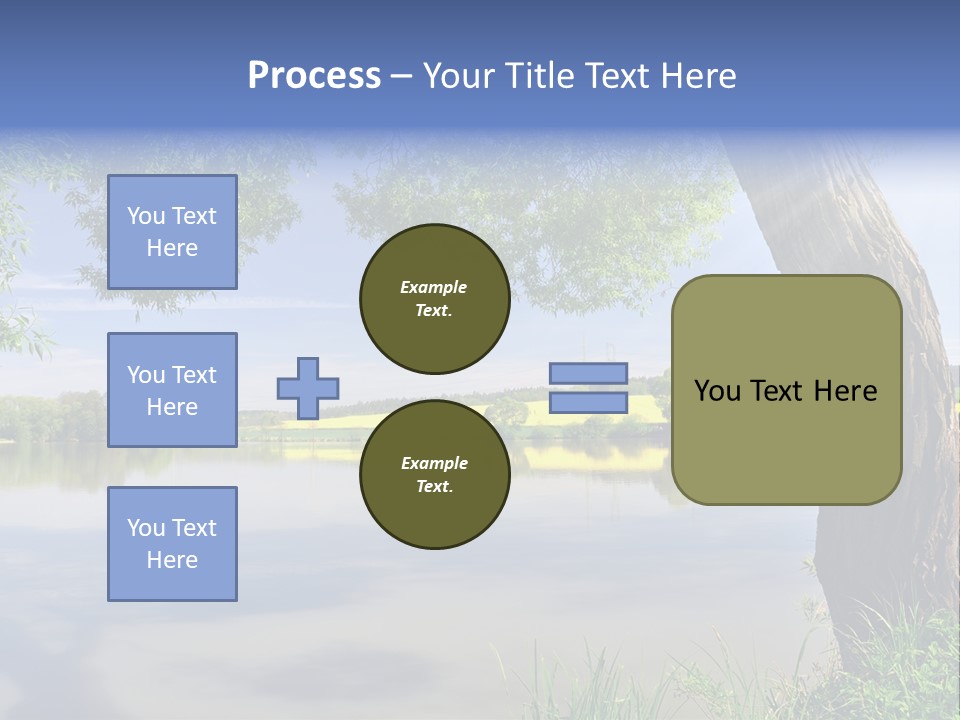 Process – Your Title Text Here

You Text Here

You Text Here

You Text Here

Example Text.

Example Text.

You Text Here